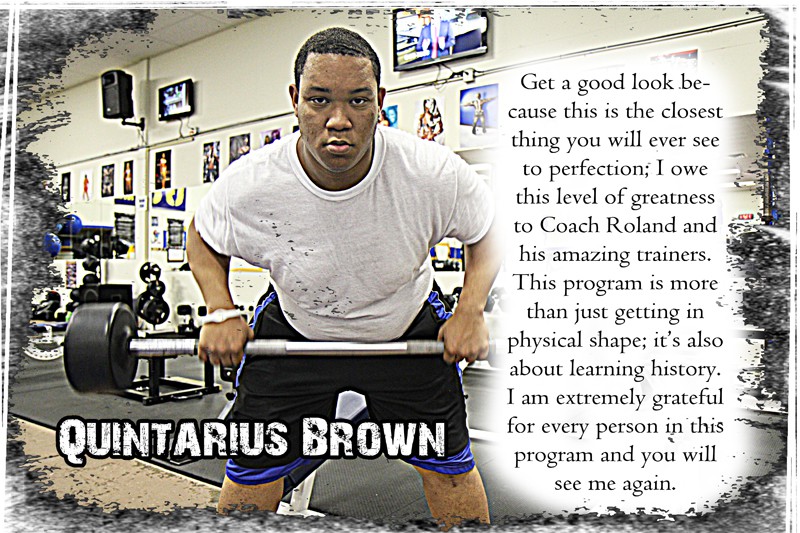 Get a good look because this is the closest thing you will ever see to perfection; I owe this level of greatness to Coach Roland and his amazing trainers. This program is more than just getting in physical shape; it's also about learning history. I am extremely grateful for every person in this program and you will see me again.

QUINTARIUS BROWN